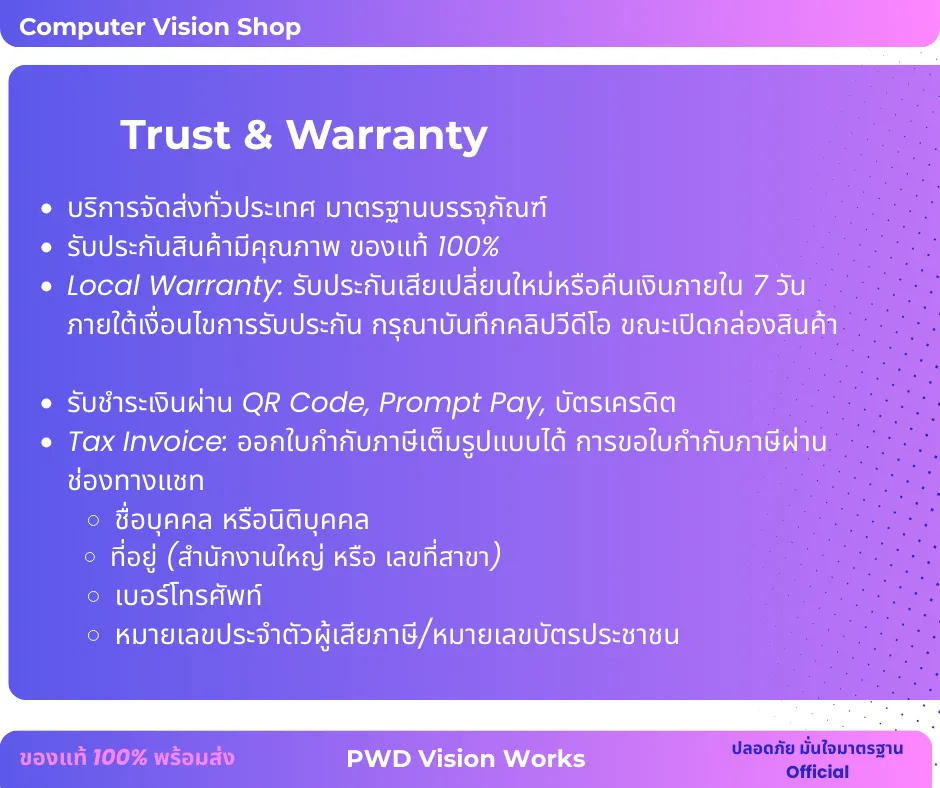 Computer Vision Shop

Trust & Warranty

- บริการจัดส่งทั่วประเทศ มาตรฐานบรรจุภัณฑ์
- รับประกันสินค้ามีคุณภาพ ของแท้ 100%
- Local Warranty: รับประกันเสียเปลี่ยนใหม่หรือคืนเงินภายใน 7 วัน ภายใต้เงื่อนไขการรับประกัน กรุณาบันทึกคลิปวีดีโอ ขณะเปิดกล่องสินค้า

- รับชำระเงินผ่าน QR Code, Prompt Pay, บัตรเครดิต
- Tax Invoice: ออกใบกำกับภาษีเต็มรูปแบบได้ การขอใบกำกับภาษีผ่านช่องทางแชท
  - ชื่อบุคคล หรือนิติบุคคล
  - ที่อยู่ (สำนักงานใหญ่ หรือ เลขที่สาขา)
  - เบอร์โทรศัพท์
  - หมายเลขประจำตัวผู้เสียภาษี/หมายเลขบัตรประชาชน

ของแท้ 100% พร้อมส่ง

PWD Vision Works

ปลอดภัย มั่นใจมาตรฐาน Official